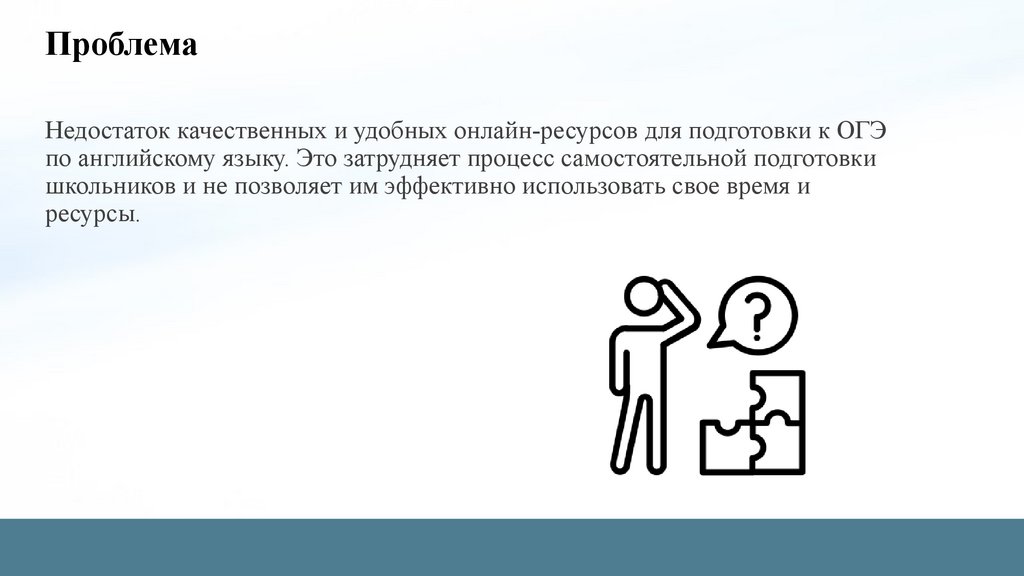 Проблема

Недостаток качественных и удобных онлайн-ресурсов для подготовки к ОГЭ по английскому языку. Это затрудняет процесс самостоятельной подготовки школьников и не позволяет им эффективно использовать свое время и ресурсы.

?